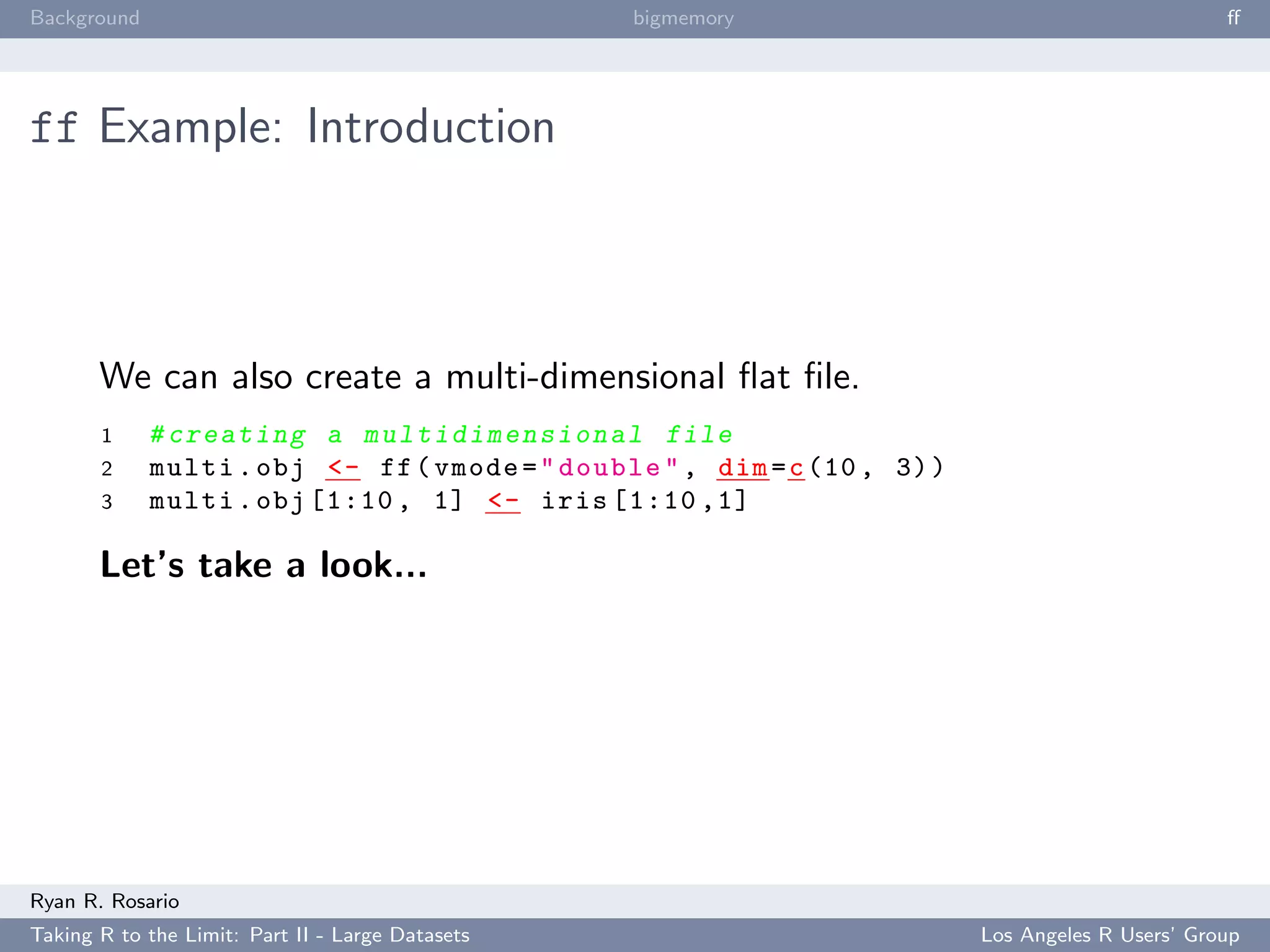 Background bigmemory ff

ff Example: Introduction

We can also create a multi-dimensional flat file.

1 #creating a multidimensional file
2 multi.obj <- ff(vmode="double", dim=c(10, 3))
3 multi.obj[1:10, 1] <- iris[1:10,1]

Let's take a look...

Ryan R. Rosario
Taking R to the Limit: Part II - Large Datasets Los Angeles R Users' Group